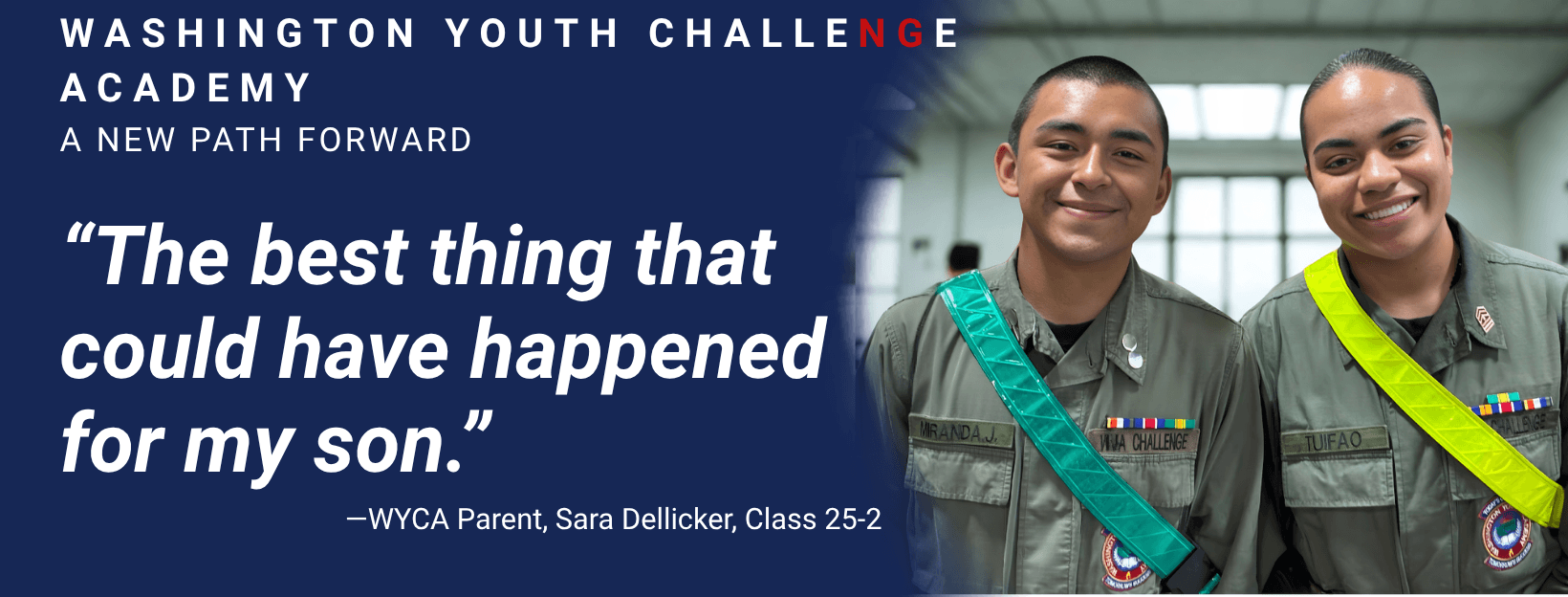 WASHINGTON YOUTH CHALLENGE ACADEMY
A NEW PATH FORWARD

“The best thing that could have happened for my son.”

—WYCA Parent, Sara Dellicker, Class 25-2

MIRANDA J.
WA CHALLENGE
TUIFAO
CHALLENGE